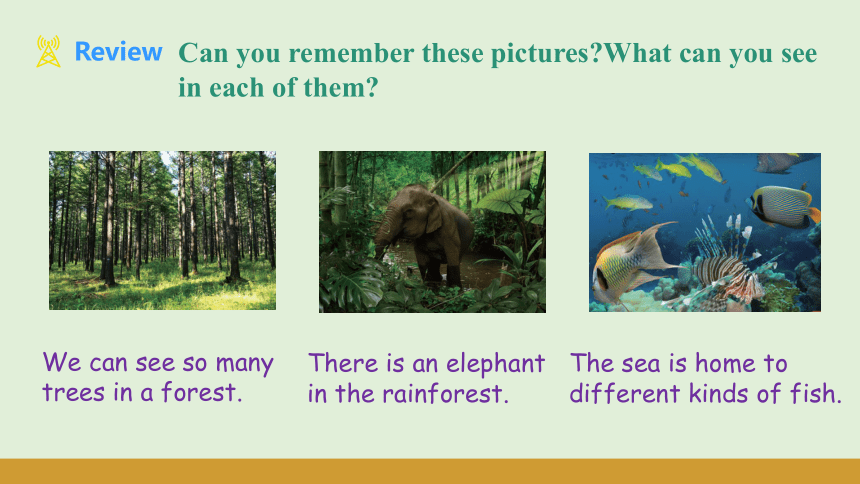 Review Can you remember these pictures?What can you see in each of them?

We can see so many trees in a forest.

There is an elephant in the rainforest.

The sea is home to different kinds of fish.